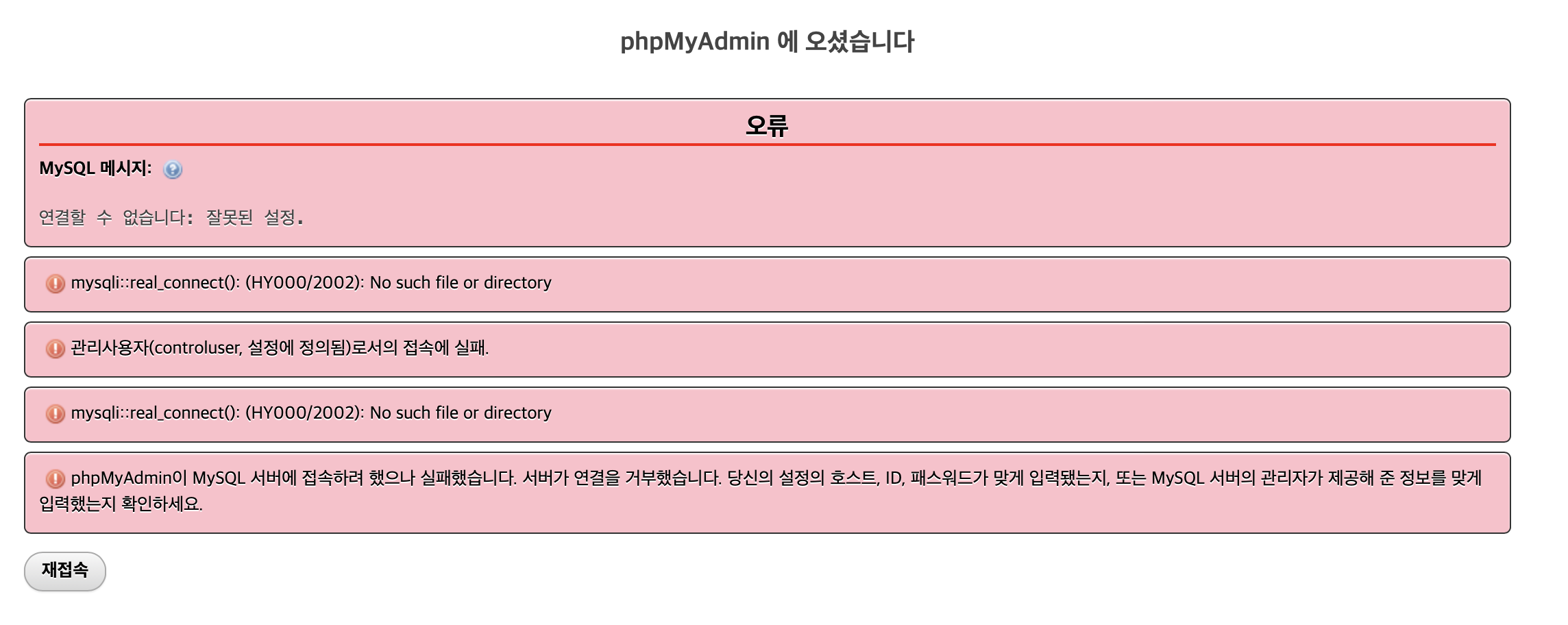 phpMyAdmin 에 오셨습니다

오류

MySQL 메시지:

연결할 수 없습니다: 잘못된 설정.

mysqli::real_connect(): (HY000/2002): No such file or directory

관리사용자(controluser, 설정에 정의됨)로서의 접속에 실패.

mysqli::real_connect(): (HY000/2002): No such file or directory

phpMyAdmin이 MySQL 서버에 접속하려 했으나 실패했습니다. 서버가 연결을 거부했습니다. 당신의 설정의 호스트, ID, 패스워드가 맞게 입력됐는지, 또는 MySQL 서버의 관리자가 제공해 준 정보를 맞게 입력했는지 확인하세요.

재접속